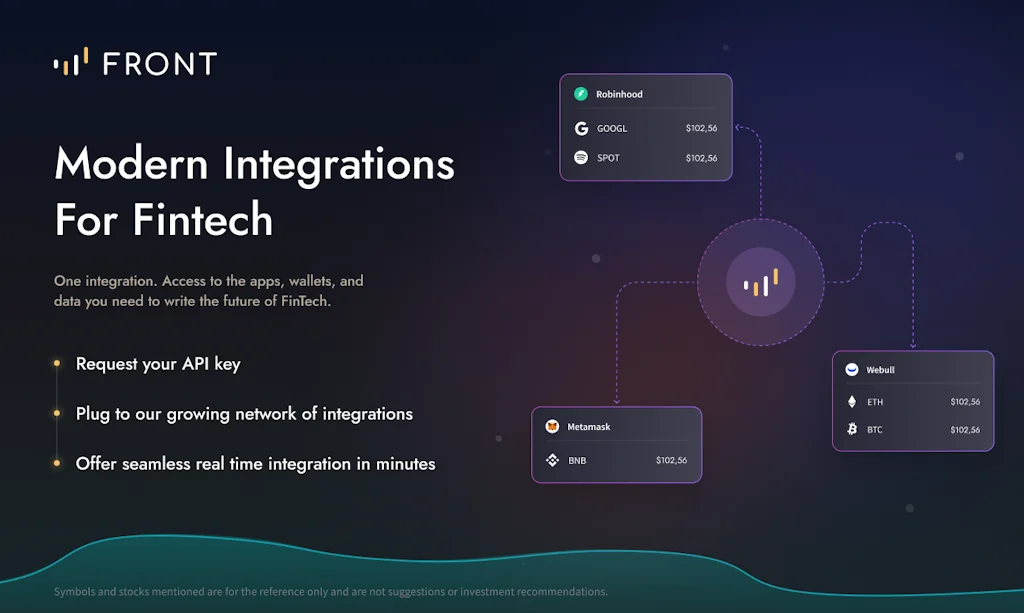 FRONT

Modern Integrations For Fintech

One integration. Access to the apps, wallets, and data you need to write the future of FinTech.

Request your API key

Plug to our growing network of integrations

Offer seamless real time integration in minutes

Robinhood
GOOGL $102,56
SPOT $102,56

Webull
ETH $102,56
BTC $102,56

Metamask
BNB $102,56

Symbols and stocks mentioned are for the reference only and are not suggestions or investment recommendations.